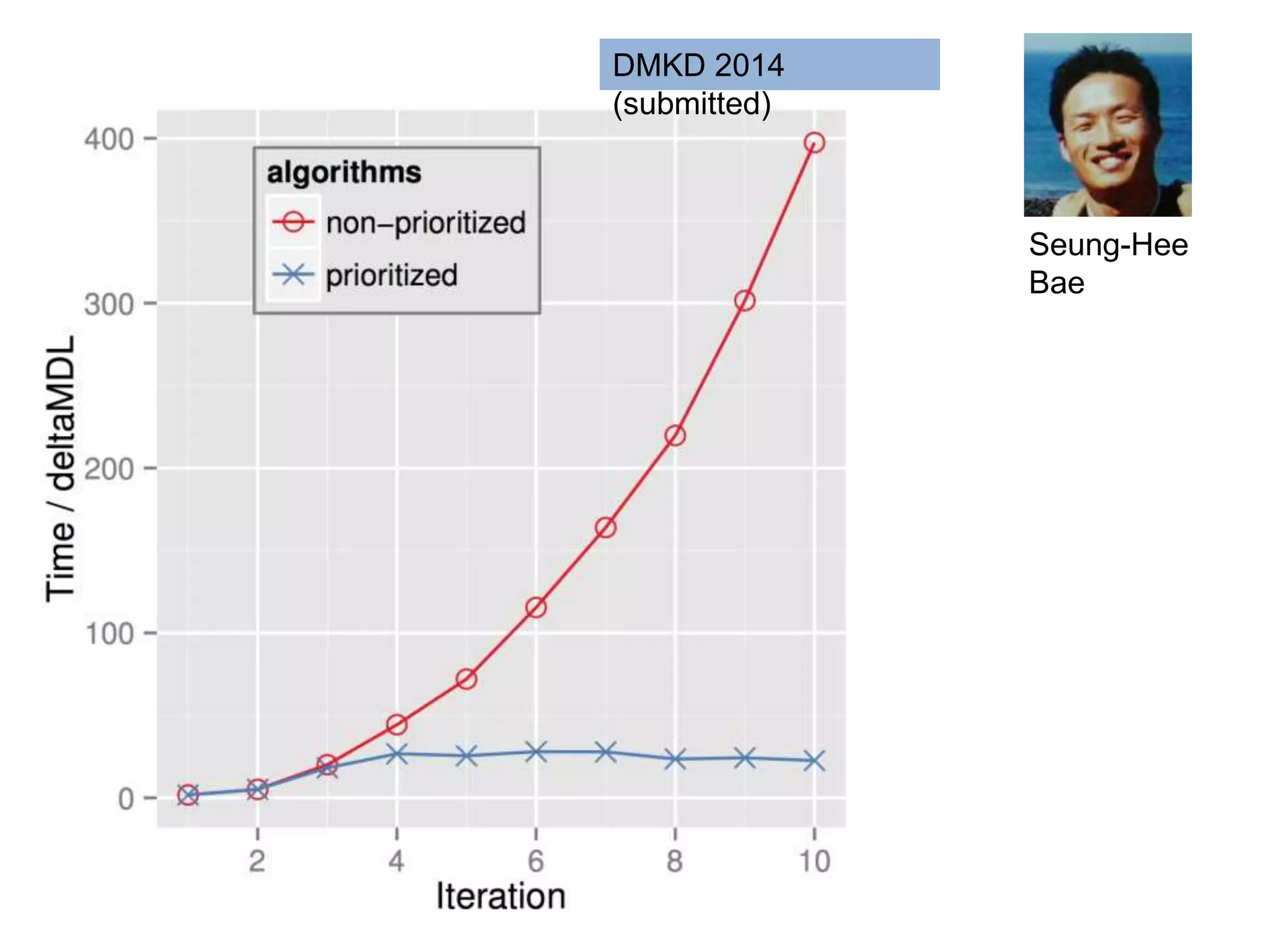 DMKD 2014
(submitted)

Seung-Hee Bae

algorithms
non–prioritized
prioritized

Time / deltaMDL
400
300
200
100
0

2
4
6
8
10
Iteration